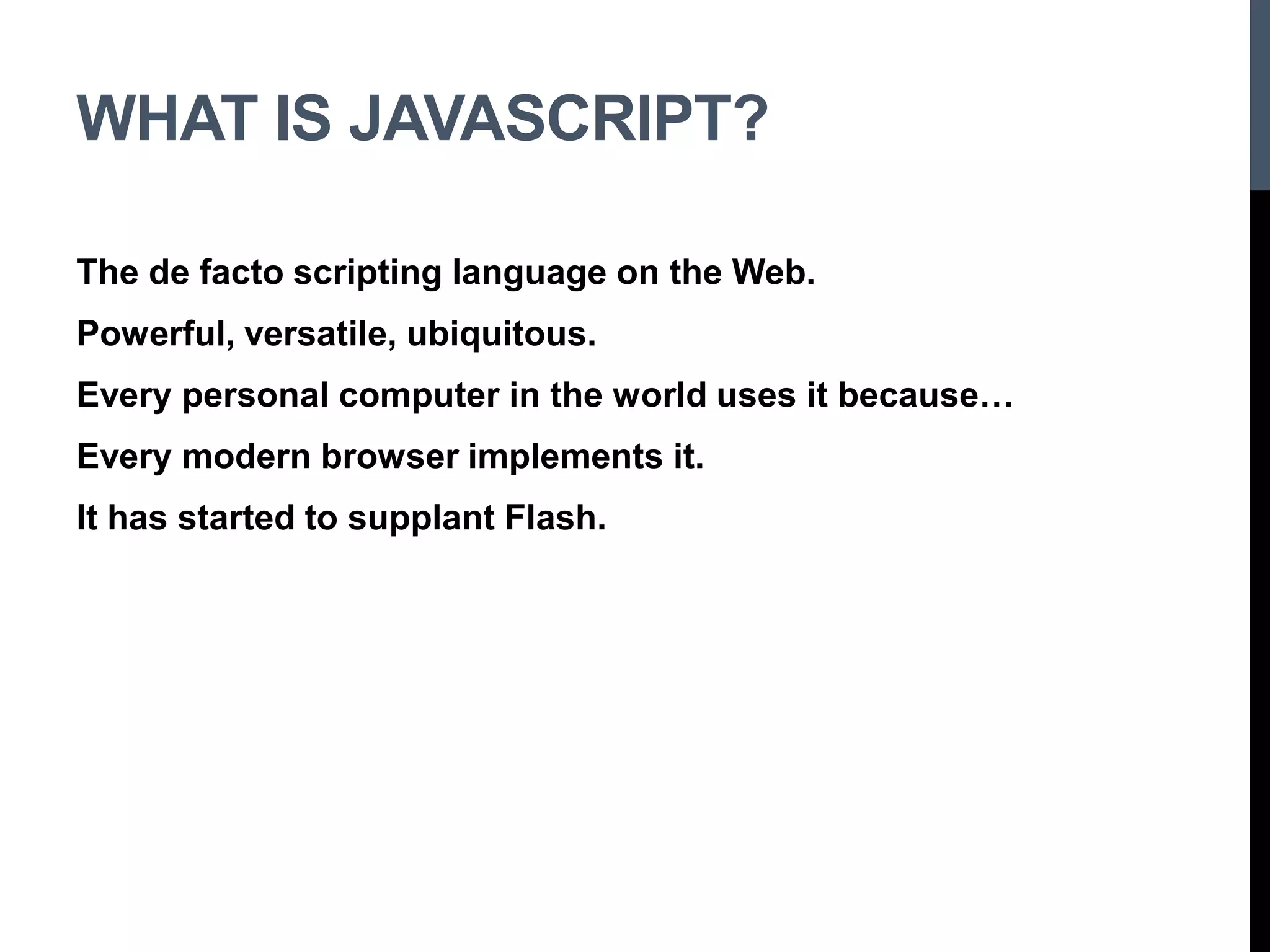 WHAT IS JAVASCRIPT?

The de facto scripting language on the Web.

Powerful, versatile, ubiquitous.

Every personal computer in the world uses it because…

Every modern browser implements it.

It has started to supplant Flash.